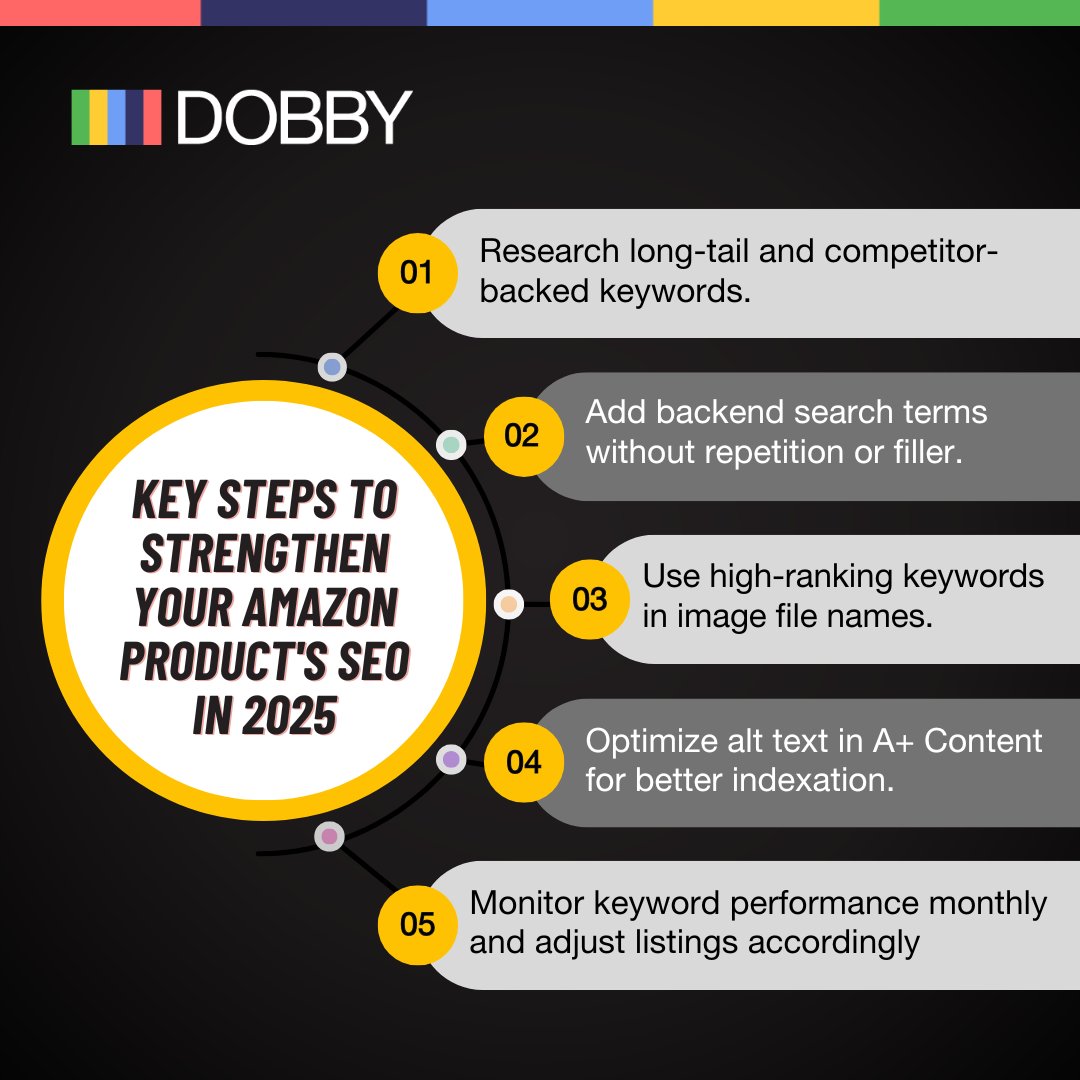 DOBBY

KEY STEPS TO STRENGTHEN YOUR AMAZON PRODUCT'S SEO IN 2025

01 Research long-tail and competitor-backed keywords.

02 Add backend search terms without repetition or filler.

03 Use high-ranking keywords in image file names.

04 Optimize alt text in A+ Content for better indexation.

05 Monitor keyword performance monthly and adjust listings accordingly